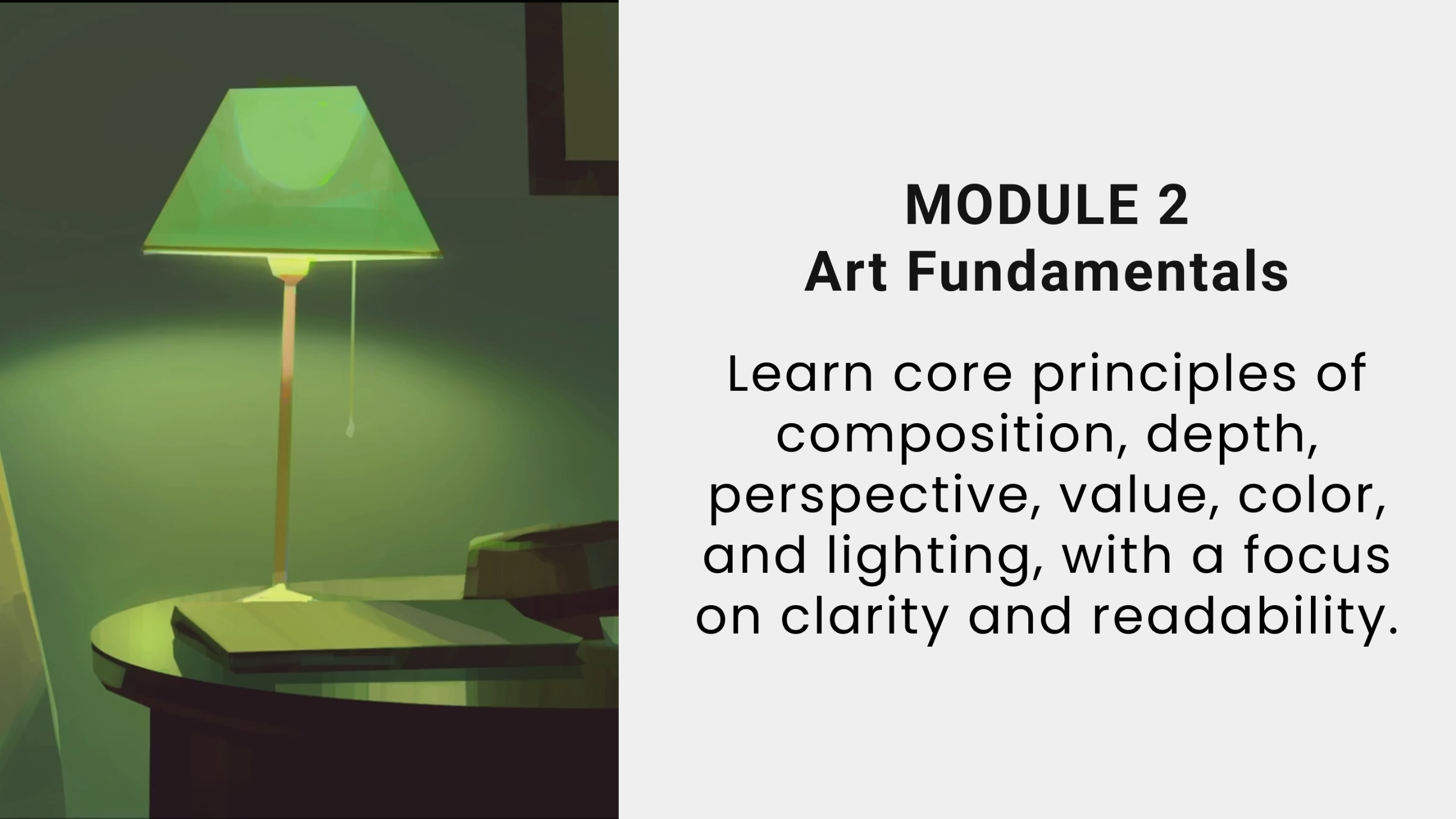 MODULE 2
Art Fundamentals

Learn core principles of composition, depth, perspective, value, color, and lighting, with a focus on clarity and readability.